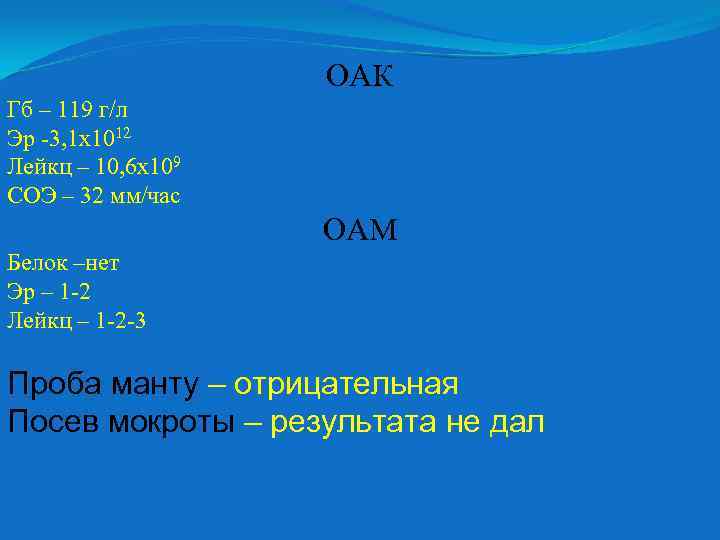 ОАК

Гб – 119 г/л
Эр -3,1х$10^{12}$
Лейкц – 10,6х$10^{9}$
СОЭ – 32 мм/час

ОАМ

Белок –нет
Эр – 1-2
Лейкц – 1-2-3

Проба манту – отрицательная
Посев мокроты – результата не дал